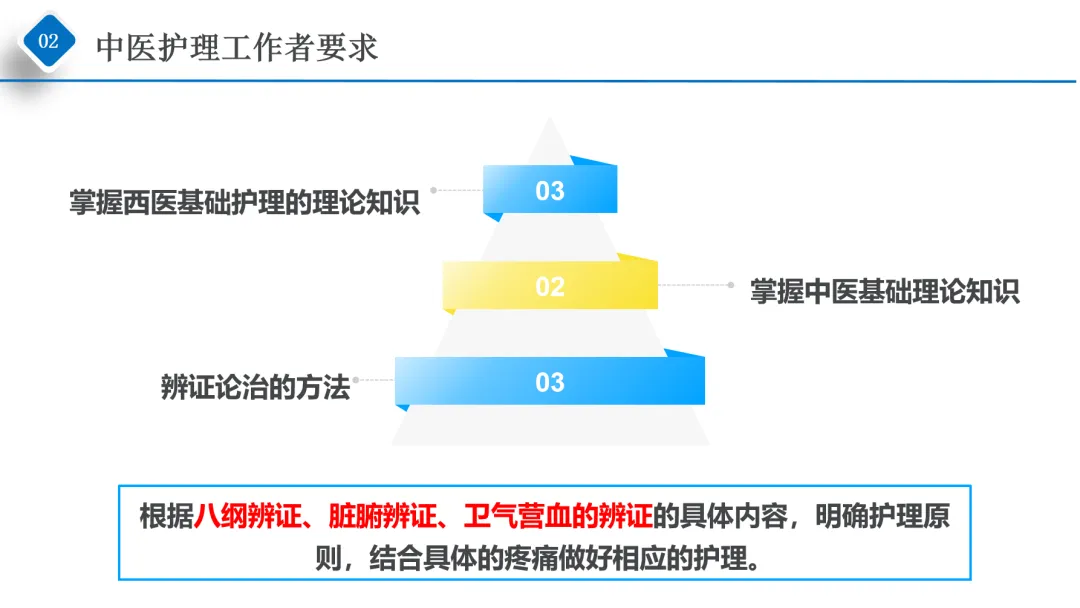 02 中医护理工作者要求

掌握西医基础护理的理论知识

03

02

掌握中医基础理论知识

辨证论治的方法

03

根据八纲辨证、脏腑辨证、卫气营血的辨证的具体内容，明确护理原则，结合具体的疼痛做好相应的护理。